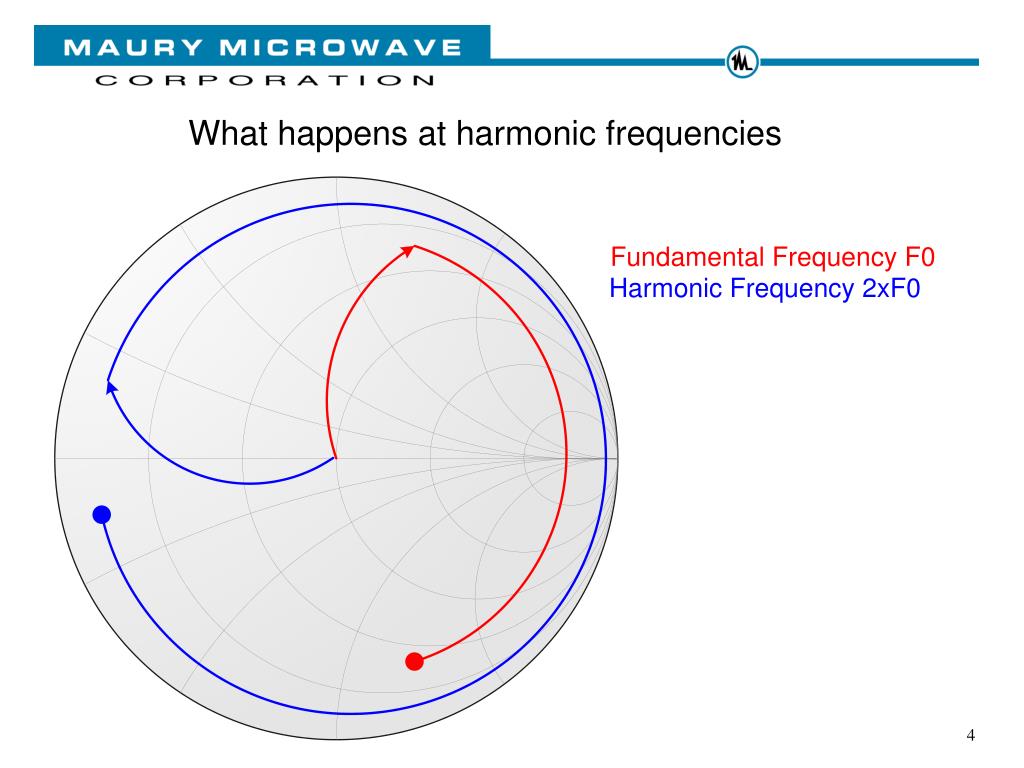 MAURY MICROWAVE
CORPORATION

What happens at harmonic frequencies

Fundamental Frequency F0
Harmonic Frequency 2xF0

4